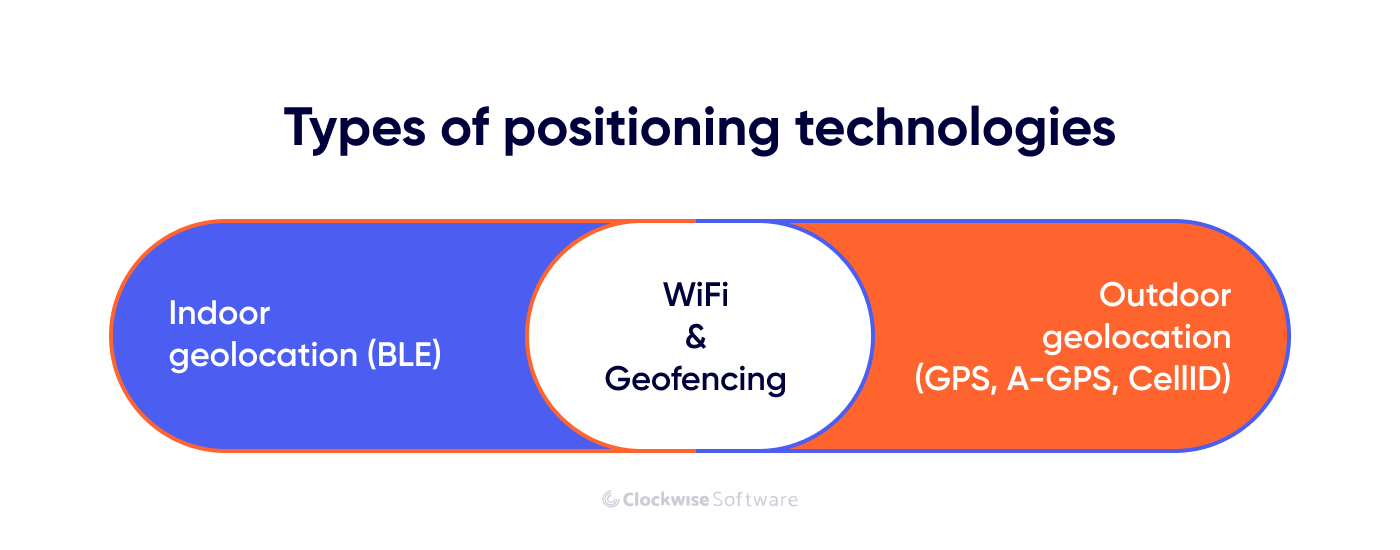 Types of positioning technologies

Indoor geolocation (BLE)

WiFi
&
Geofencing

Outdoor geolocation (GPS, A-GPS, CellID)

Clockwise Software